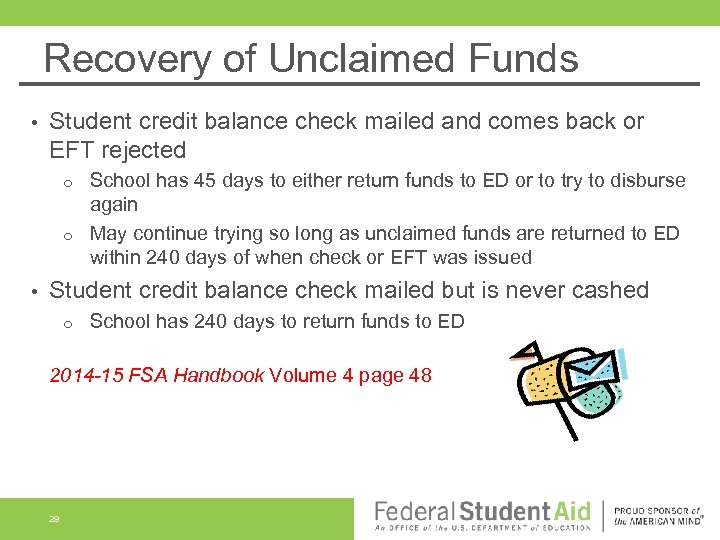 Recovery of Unclaimed Funds

• Student credit balance check mailed and comes back or EFT rejected
  o School has 45 days to either return funds to ED or to try to disburse again
  o May continue trying so long as unclaimed funds are returned to ED within 240 days of when check or EFT was issued

• Student credit balance check mailed but is never cashed
  o School has 240 days to return funds to ED

2014-15 FSA Handbook Volume 4 page 48

29

Federal Student Aid
An OFFICE of the U.S. DEPARTMENT of EDUCATION

PROUD SPONSOR of the AMERICAN MIND®